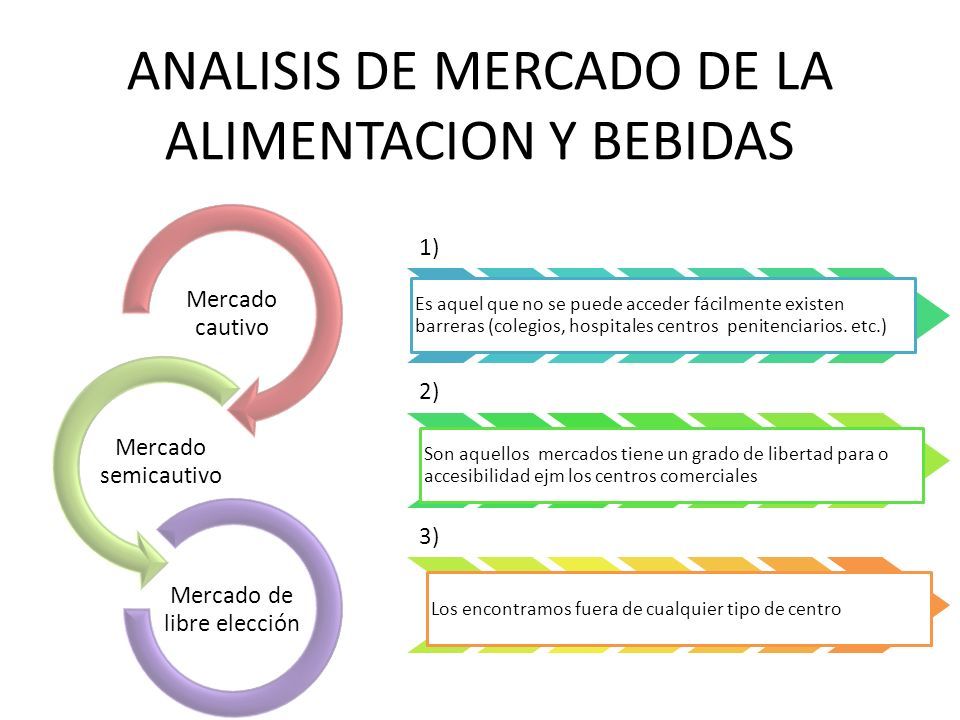 ANALISIS DE MERCADO DE LA ALIMENTACION Y BEBIDAS

Mercado cautivo

Mercado semicautivo

Mercado de libre elección

1)

Es aquel que no se puede acceder fácilmente existen barreras (colegios, hospitales centros penitenciarios. etc.)

2)

Son aquellos mercados tiene un grado de libertad para o accesibilidad ejm los centros comerciales

3)

Los encontramos fuera de cualquier tipo de centro